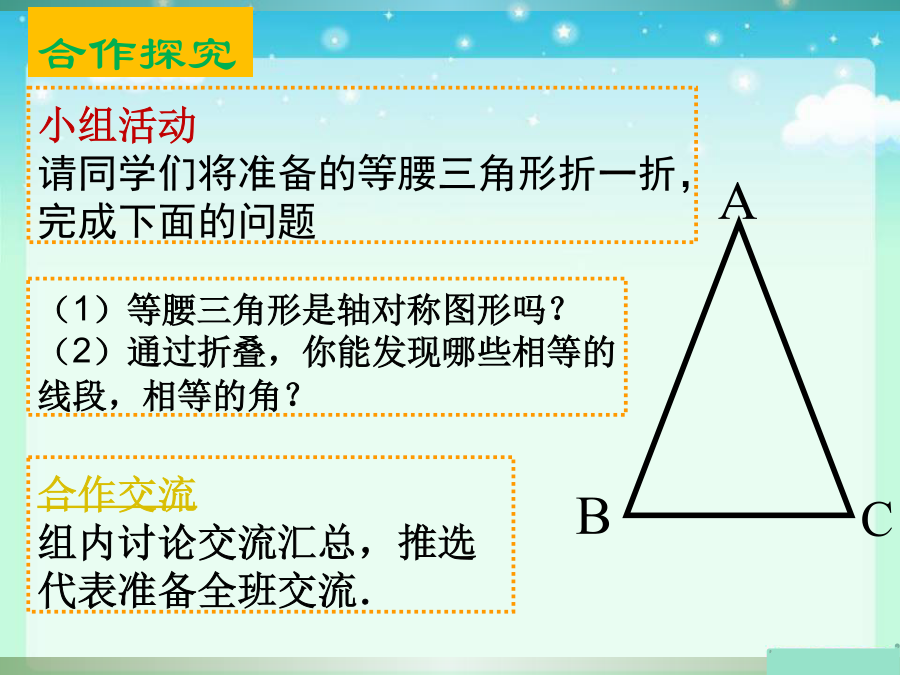 合作探究

小组活动
请同学们将准备的等腰三角形折一折，完成下面的问题

（1）等腰三角形是轴对称图形吗？
（2）通过折叠，你能发现哪些相等的线段，相等的角？

合作交流
组内讨论交流汇总，推选代表准备全班交流.

A
B
C